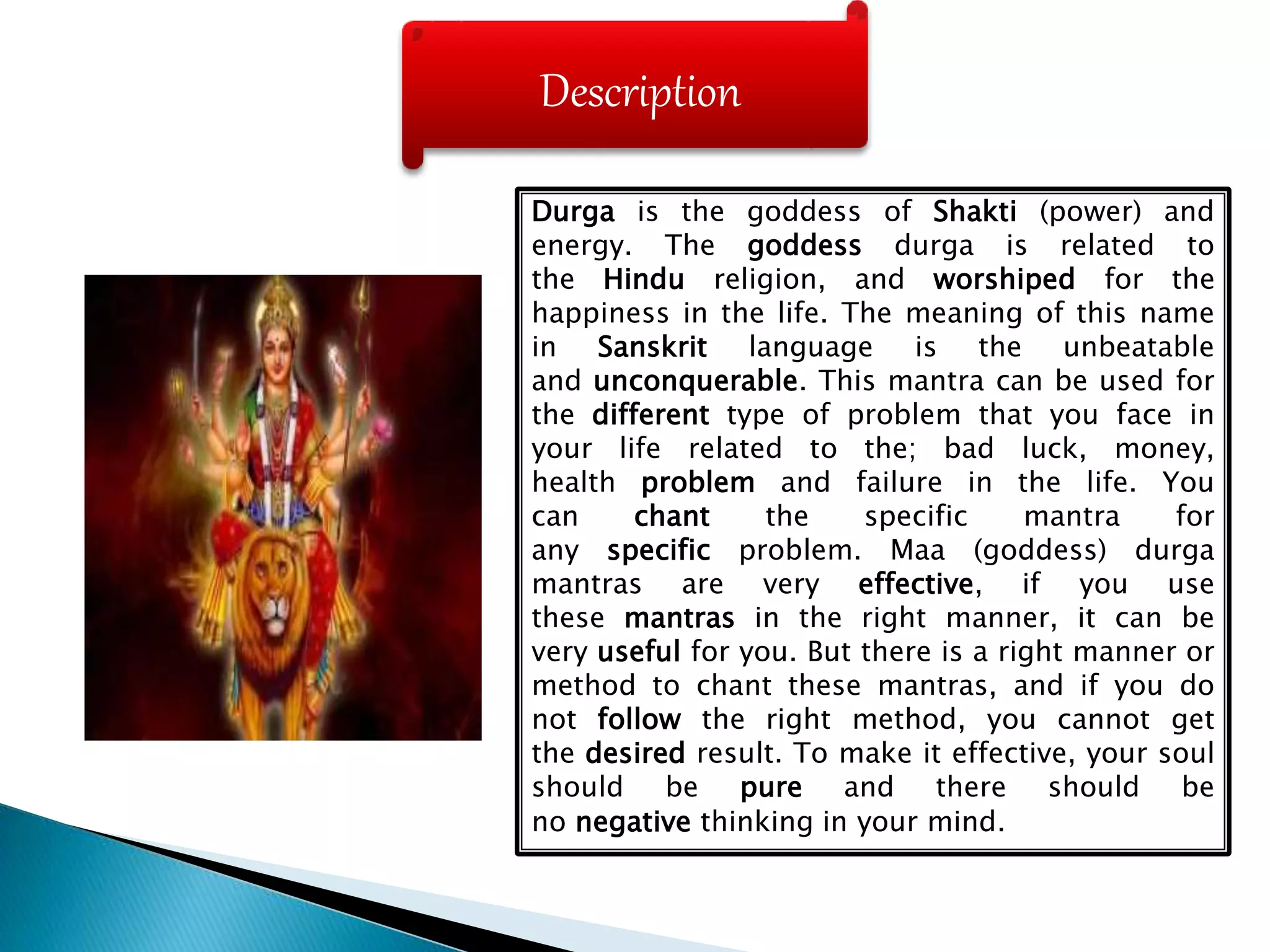 Description

Durga is the goddess of Shakti (power) and energy. The goddess durga is related to the Hindu religion, and worshiped for the happiness in the life. The meaning of this name in Sanskrit language is the unbeatable and unconquerable. This mantra can be used for the different type of problem that you face in your life related to the; bad luck, money, health problem and failure in the life. You can chant the specific mantra for any specific problem. Maa (goddess) durga mantras are very effective, if you use these mantras in the right manner, it can be very useful for you. But there is a right manner or method to chant these mantras, and if you do not follow the right method, you cannot get the desired result. To make it effective, your soul should be pure and there should be no negative thinking in your mind.